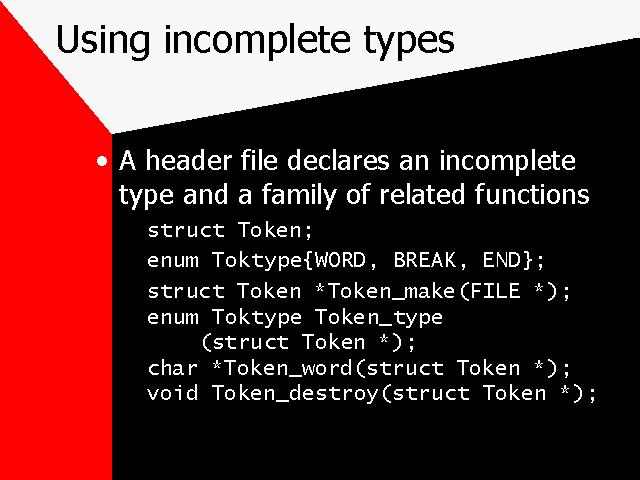 Using incomplete types

• A header file declares an incomplete type and a family of related functions

struct Token;
enum Toktype{WORD, BREAK, END};
struct Token *Token_make(FILE *);
enum Toktype Token_type
    (struct Token *);
char *Token_word(struct Token *);
void Token_destroy(struct Token *);